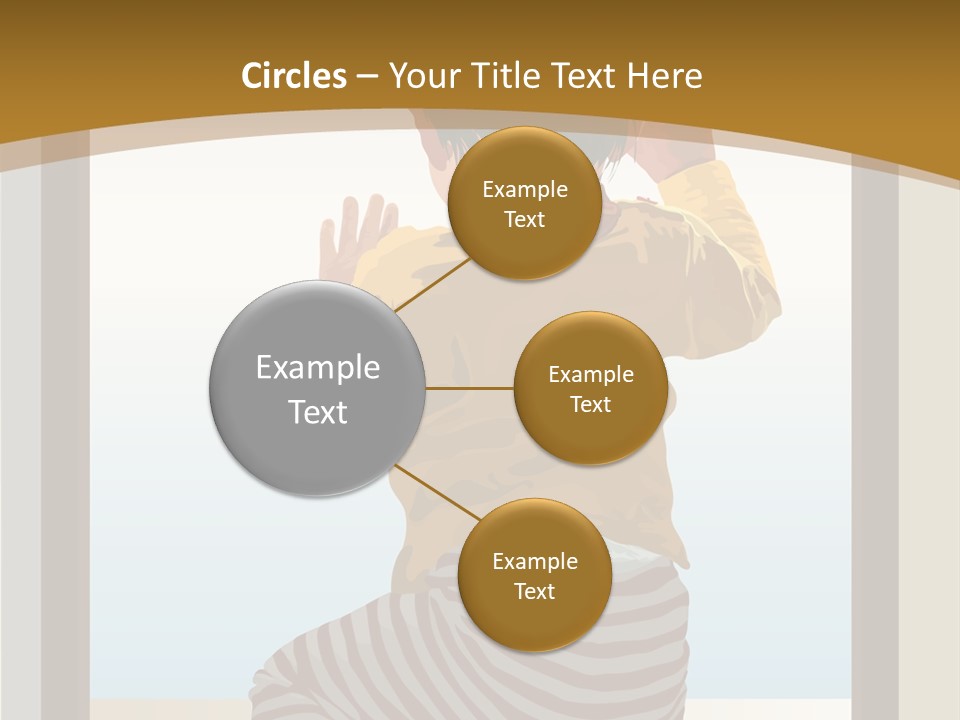 Circles – Your Title Text Here

Example Text

Example Text

Example Text

Example Text